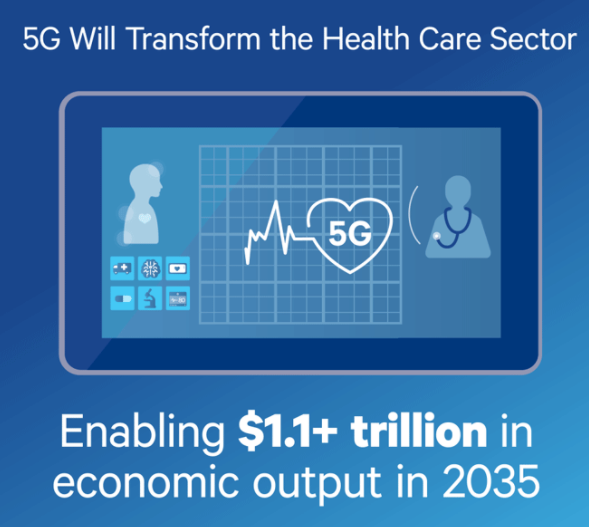 5G Will Transform the Health Care Sector

5G

Enabling $1.1+ trillion in economic output in 2035